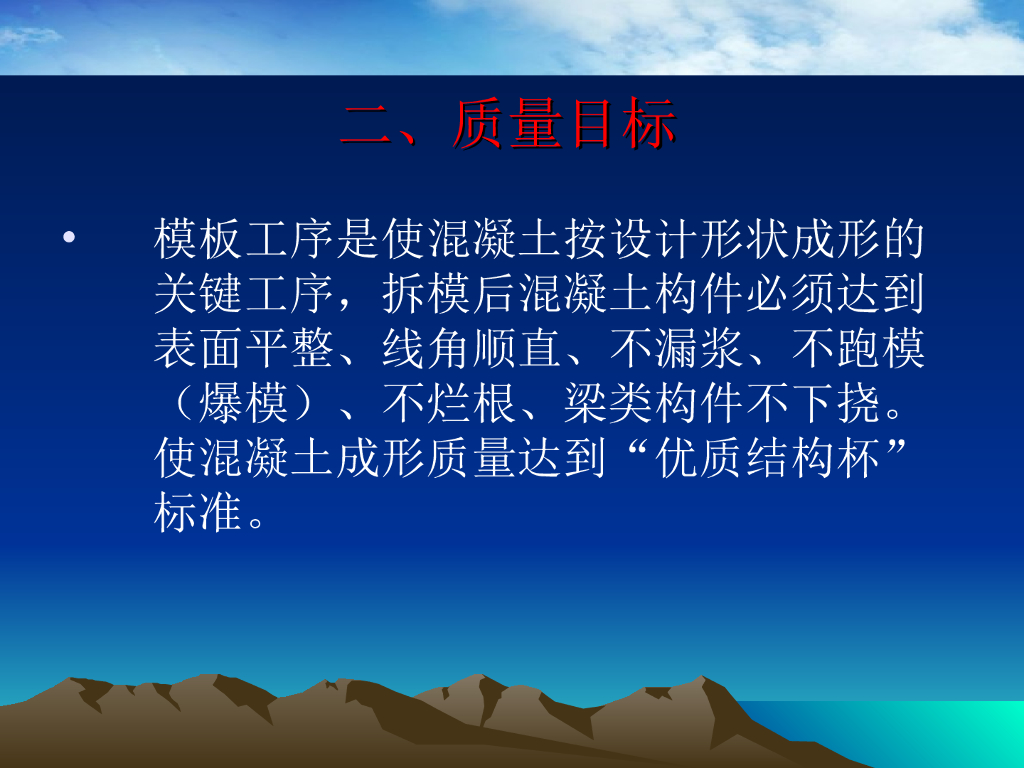 二、质量目标

• 模板工序是使混凝土按设计形状成形的关键工序，拆模后混凝土构件必须达到表面平整、线角顺直、不漏浆、不跑模（爆模）、不烂根、梁类构件不下挠。使混凝土成形质量达到“优质结构杯”标准。